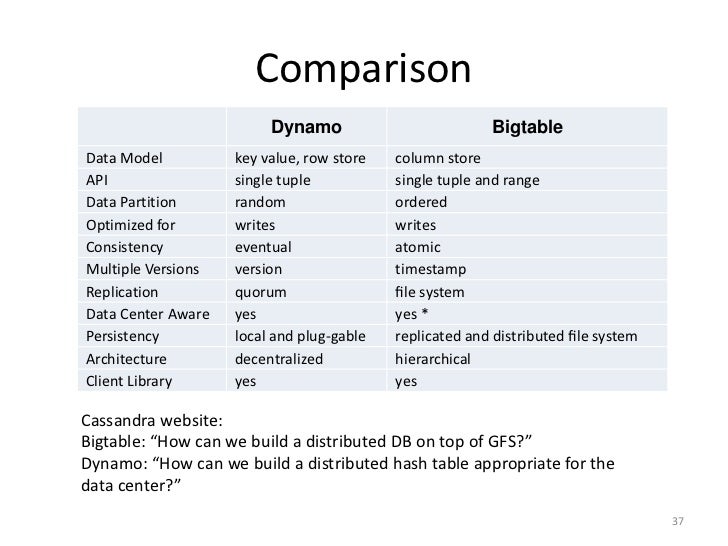 Comparison

| | Dynamo | Bigtable |
|---|---|---|
| Data Model | key value, row store | column store |
| API | single tuple | single tuple and range |
| Data Partition | random | ordered |
| Optimized for | writes | writes |
| Consistency | eventual | atomic |
| Multiple Versions | version | timestamp |
| Replication | quorum | file system |
| Data Center Aware | yes | yes * |
| Persistency | local and plug-gable | replicated and distributed file system |
| Architecture | decentralized | hierarchical |
| Client Library | yes | yes |

Cassandra website:
Bigtable: “How can we build a distributed DB on top of GFS?”
Dynamo: “How can we build a distributed hash table appropriate for the data center?”

37